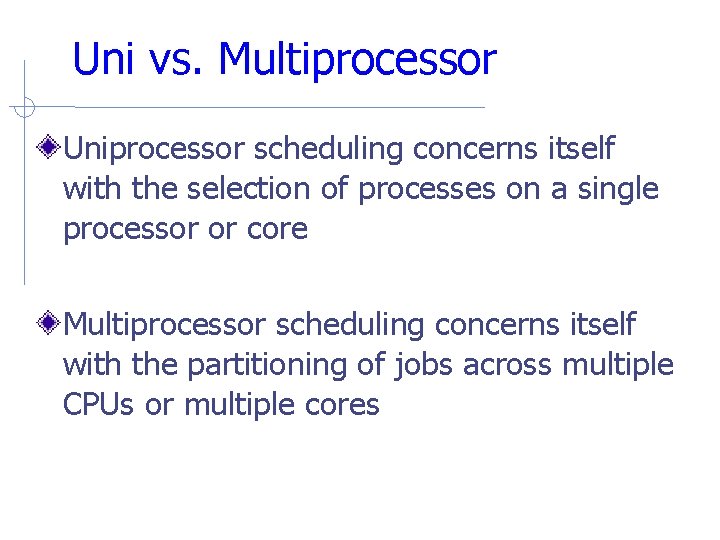 Uni vs. Multiprocessor

Uniprocessor scheduling concerns itself with the selection of processes on a single processor or core

Multiprocessor scheduling concerns itself with the partitioning of jobs across multiple CPUs or multiple cores